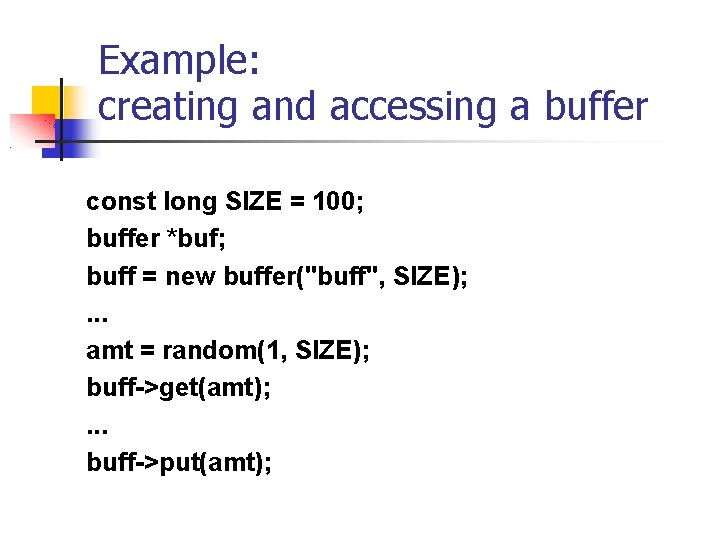 Example:
creating and accessing a buffer

const long SIZE = 100;
buffer *buf;
buff = new buffer("buff", SIZE);
...
amt = random(1, SIZE);
buff->get(amt);
...
buff->put(amt);